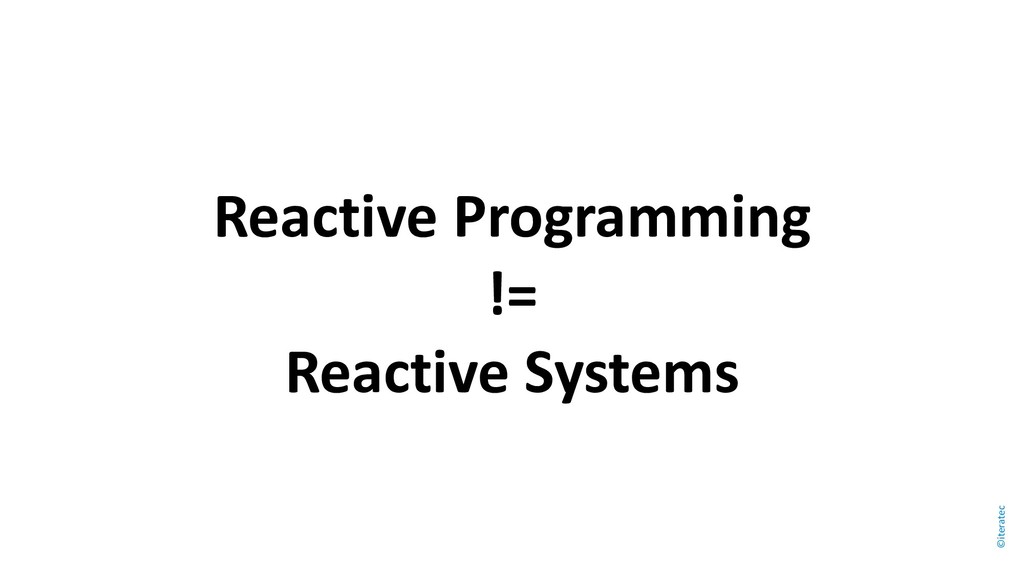 Reactive Programming
!=
Reactive Systems

©iteratec